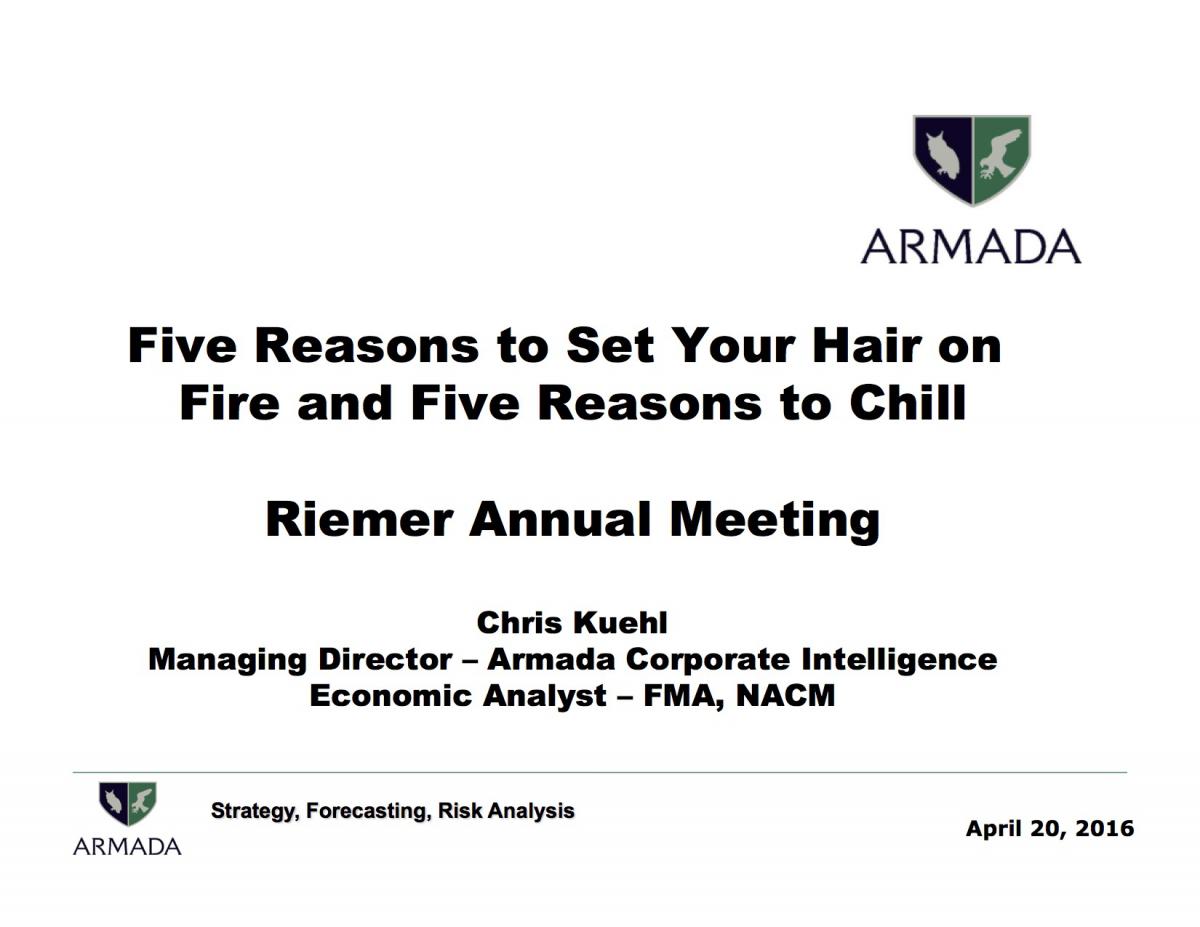 ARMADA

Five Reasons to Set Your Hair on Fire and Five Reasons to Chill

Riemer Annual Meeting

Chris Kuehl
Managing Director – Armada Corporate Intelligence
Economic Analyst – FMA, NACM

ARMADA

Strategy, Forecasting, Risk Analysis

April 20, 2016